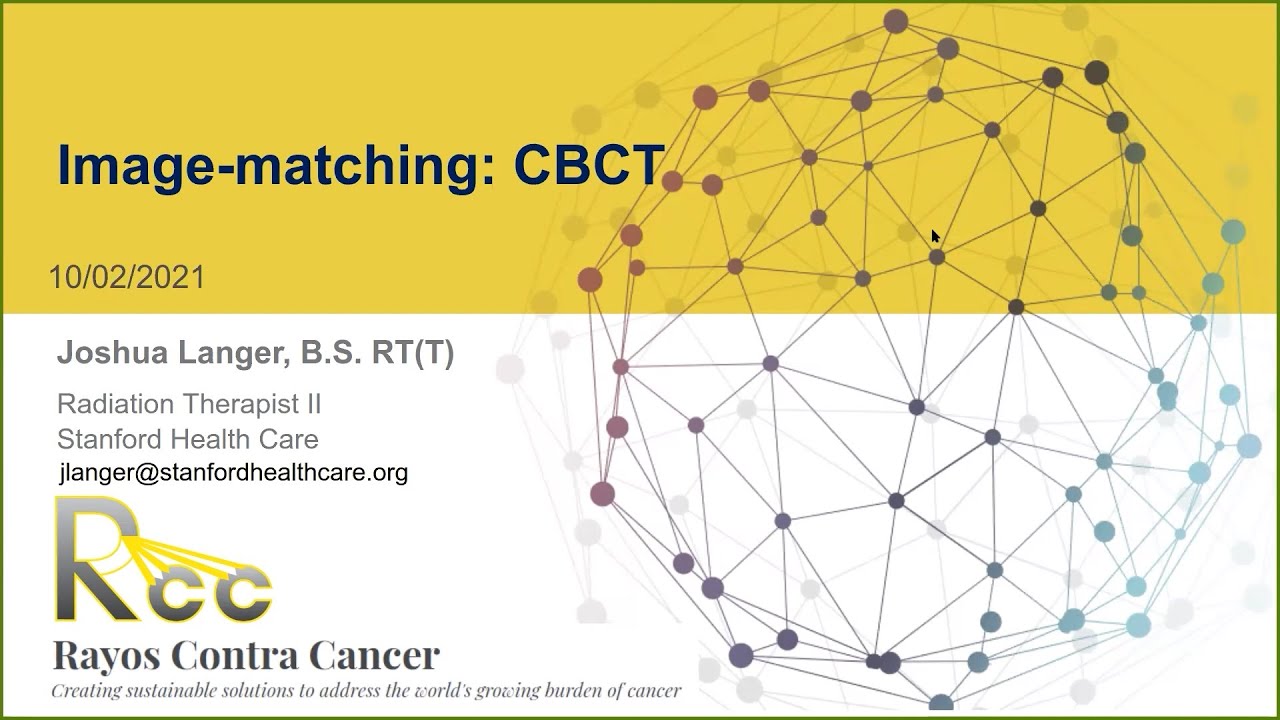 Image-matching: CBCT

10/02/2021

Joshua Langer, B.S. RT(T)

Radiation Therapist II
Stanford Health Care
jlanger@stanfordhealthcare.org

Rcc

Rayos Contra Cancer

Creating sustainable solutions to address the world's growing burden of cancer